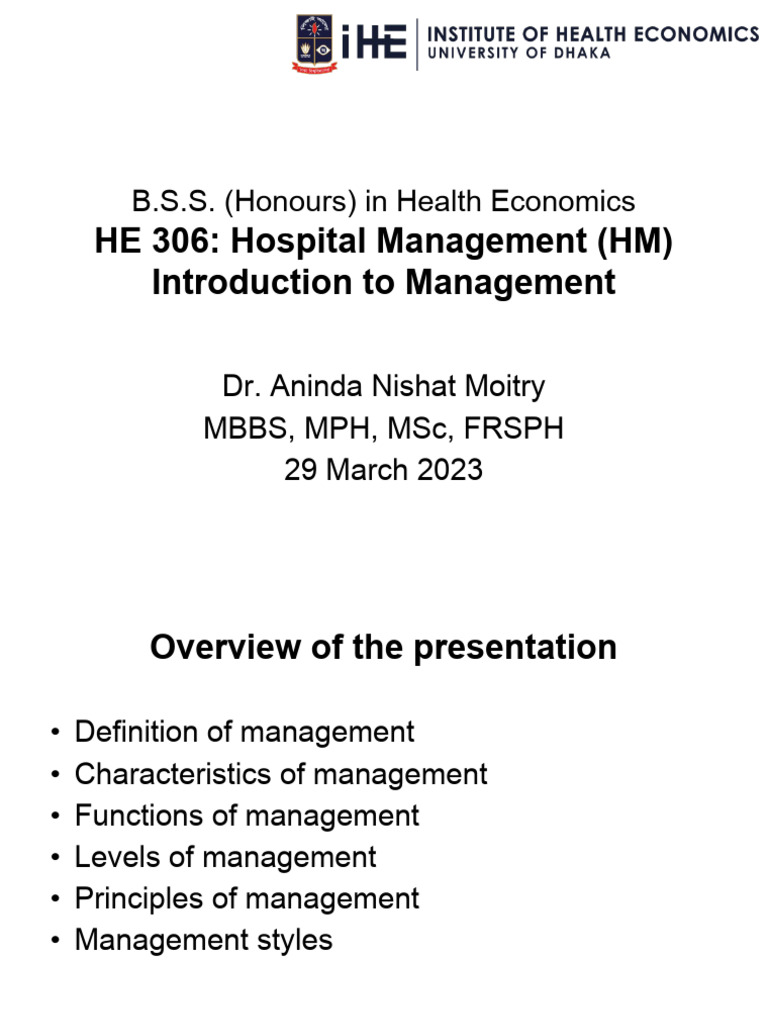 iHE | INSTITUTE OF HEALTH ECONOMICS
UNIVERSITY OF DHAKA

B.S.S. (Honours) in Health Economics
HE 306: Hospital Management (HM)
Introduction to Management

Dr. Aninda Nishat Moitry
MBBS, MPH, MSc, FRSPH
29 March 2023

Overview of the presentation

• Definition of management
• Characteristics of management
• Functions of management
• Levels of management
• Principles of management
• Management styles